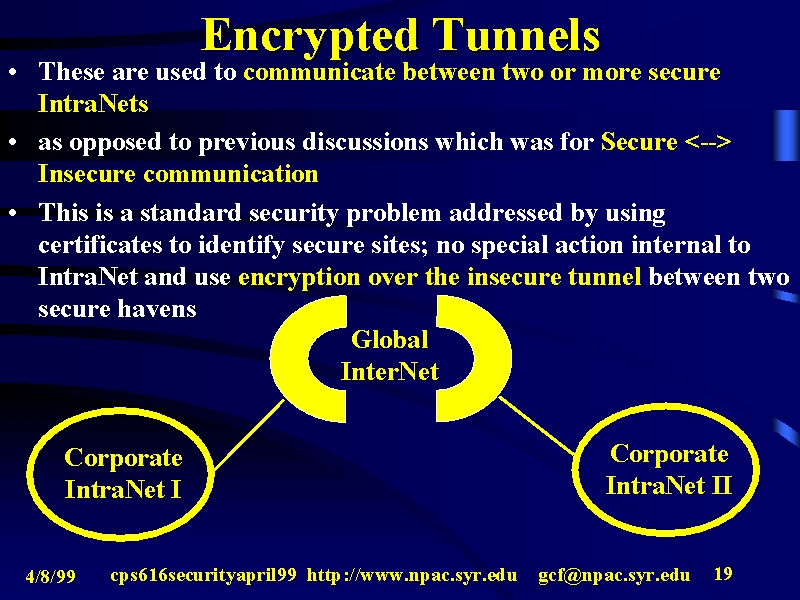 Encrypted Tunnels

• These are used to communicate between two or more secure IntraNets

• as opposed to previous discussions which was for Secure <--> Insecure communication

• This is a standard security problem addressed by using certificates to identify secure sites; no special action internal to IntraNet and use encryption over the insecure tunnel between two secure havens

Global InterNet

Corporate IntraNet I

Corporate IntraNet II

4/8/99 cps616securityapril99 http://www.npac.syr.edu gcf@npac.syr.edu 19